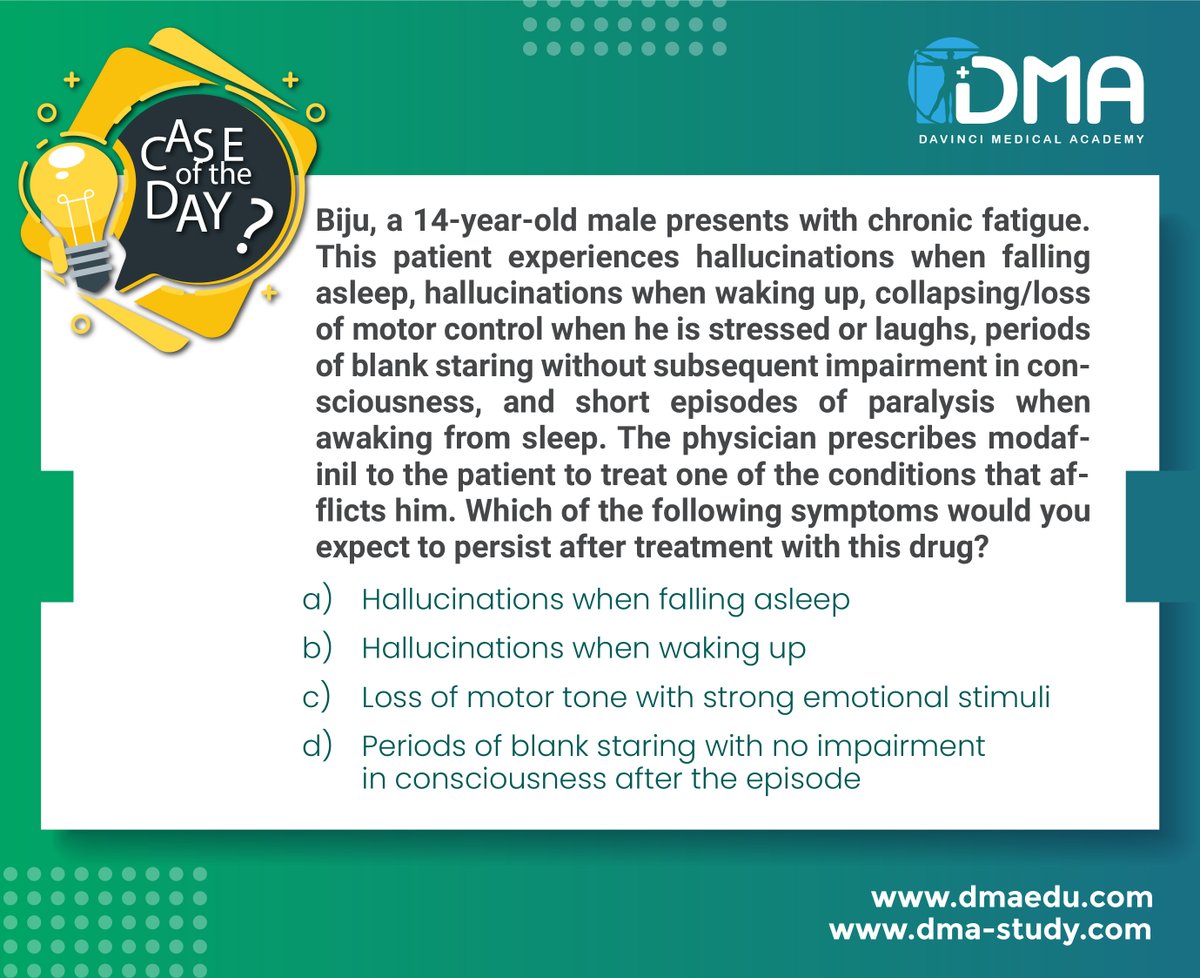 CASE of the DAY ?

DMA
DAVINCI MEDICAL ACADEMY

Biju, a 14-year-old male presents with chronic fatigue. This patient experiences hallucinations when falling asleep, hallucinations when waking up, collapsing/loss of motor control when he is stressed or laughs, periods of blank staring without subsequent impairment in consciousness, and short episodes of paralysis when awaking from sleep. The physician prescribes modafinil to the patient to treat one of the conditions that afflicts him. Which of the following symptoms would you expect to persist after treatment with this drug?

a) Hallucinations when falling asleep
b) Hallucinations when waking up
c) Loss of motor tone with strong emotional stimuli
d) Periods of blank staring with no impairment in consciousness after the episode

www.dmaedu.com
www.dma-study.com